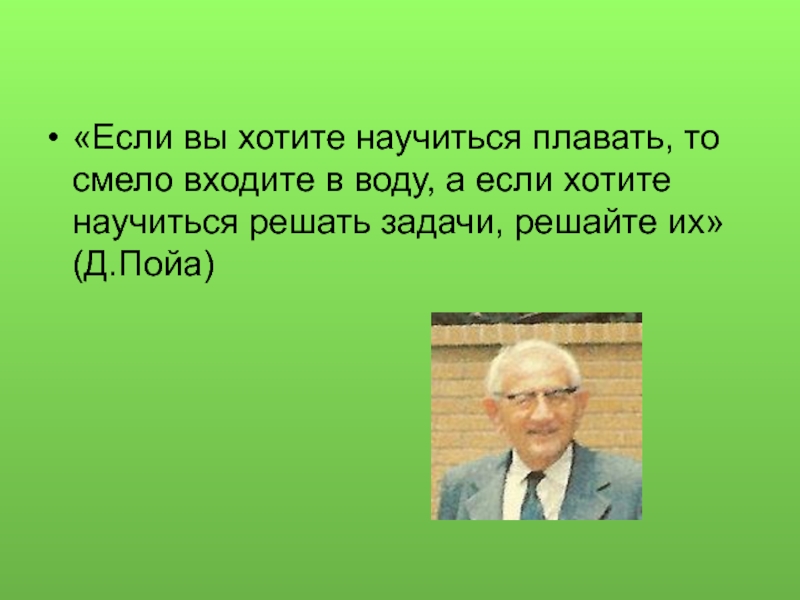 • «Если вы хотите научиться плавать, то смело входите в воду, а если хотите научиться решать задачи, решайте их» (Д.Пойа)